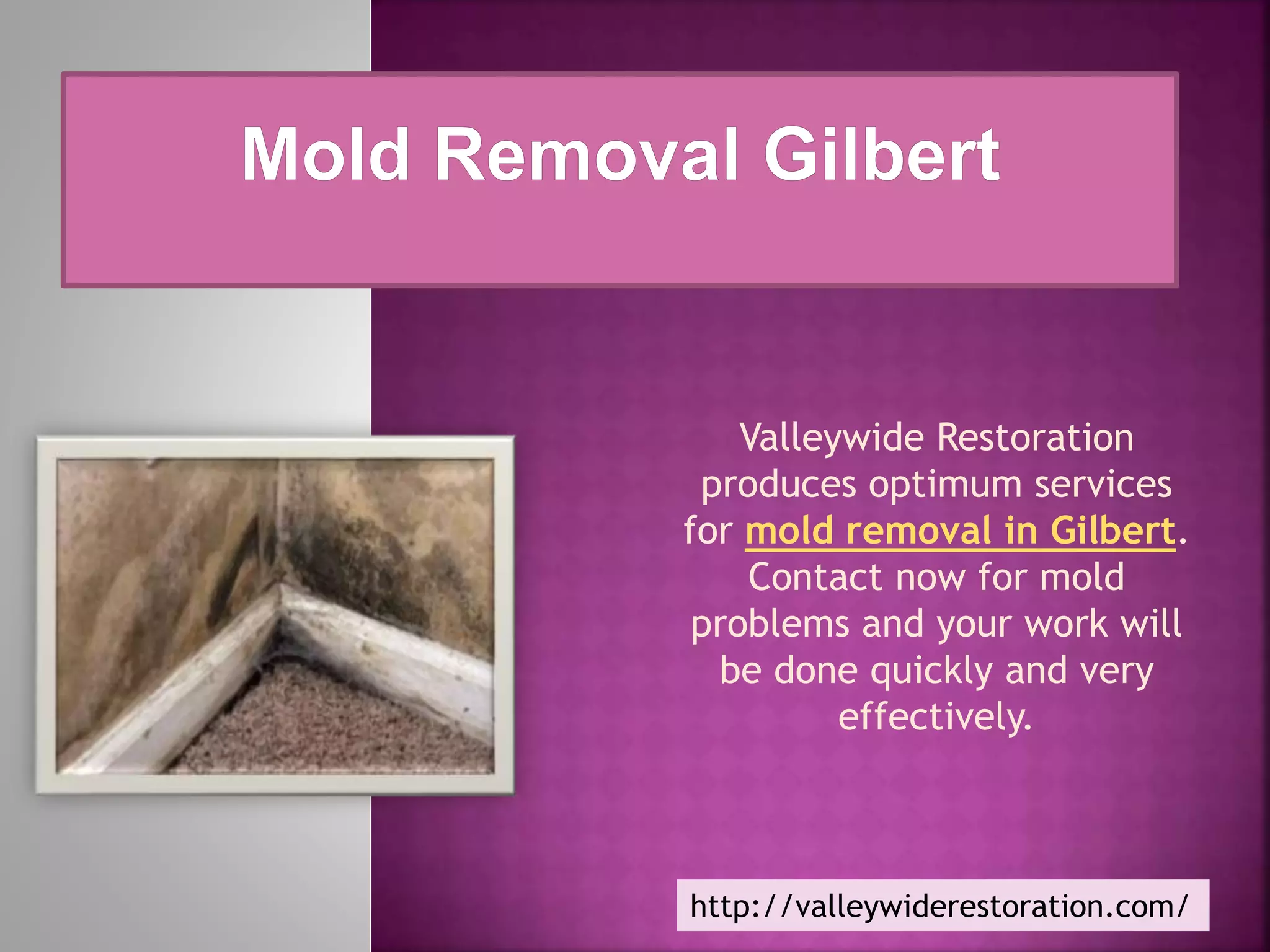 Mold Removal Gilbert

Valleywide Restoration produces optimum services for mold removal in Gilbert. Contact now for mold problems and your work will be done quickly and very effectively.

http://valleywiderestoration.com/